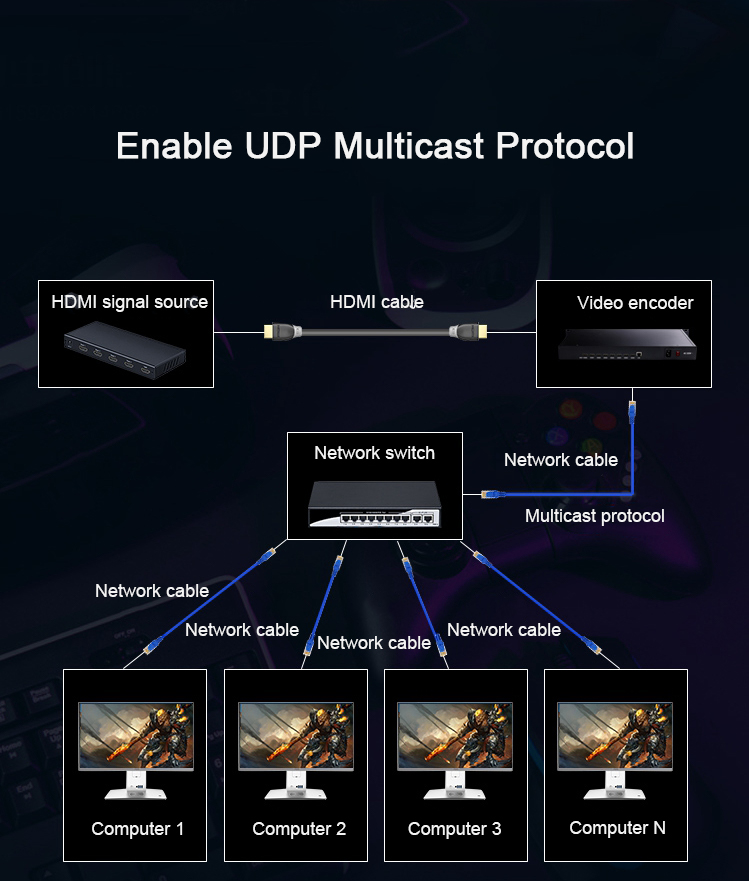 Enable UDP Multicast Protocol

HDMI signal source

HDMI cable

Video encoder

Network switch

Network cable

Multicast protocol

Network cable

Network cable

Network cable

Network cable

Computer 1

Computer 2

Computer 3

Computer N